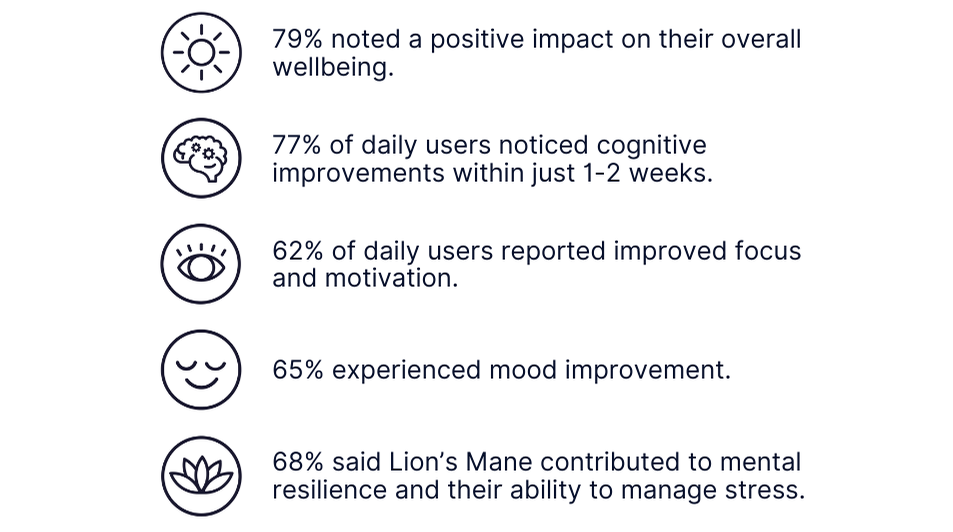 79% noted a positive impact on their overall wellbeing.

77% of daily users noticed cognitive improvements within just 1-2 weeks.

62% of daily users reported improved focus and motivation.

65% experienced mood improvement.

68% said Lion's Mane contributed to mental resilience and their ability to manage stress.